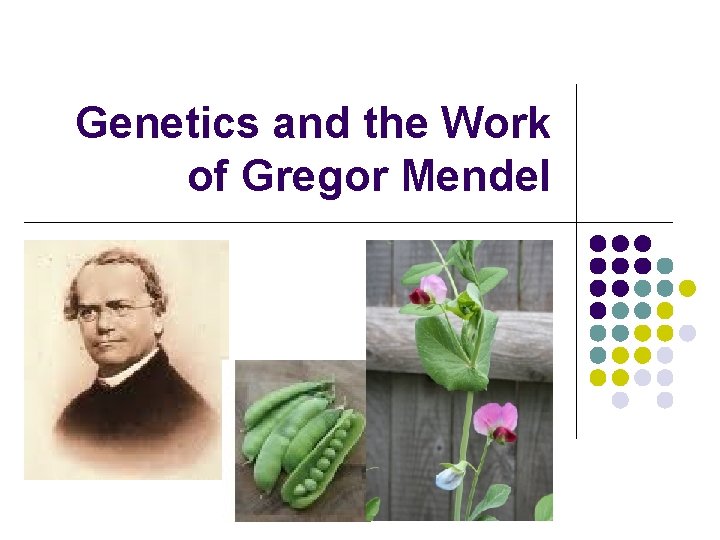 Genetics and the Work of Gregor Mendel